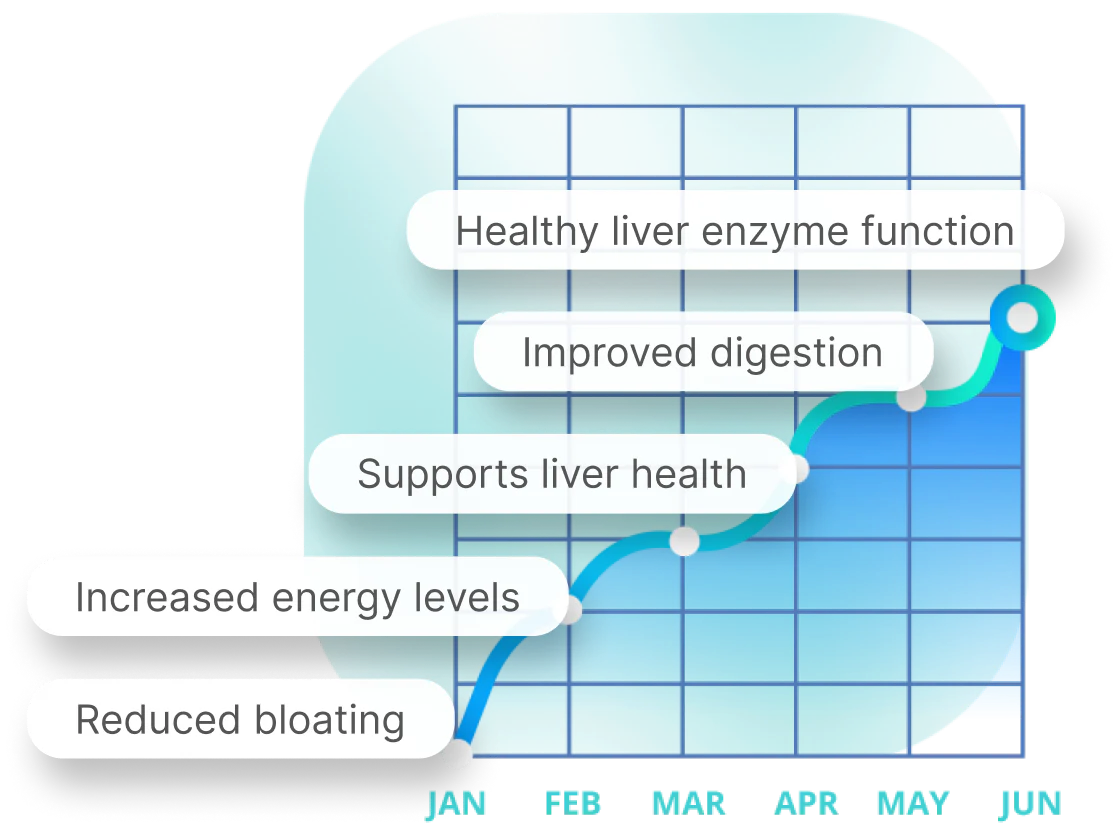 Healthy liver enzyme function
Improved digestion
Supports liver health
Increased energy levels
Reduced bloating
JAN FEB MAR APR MAY JUN